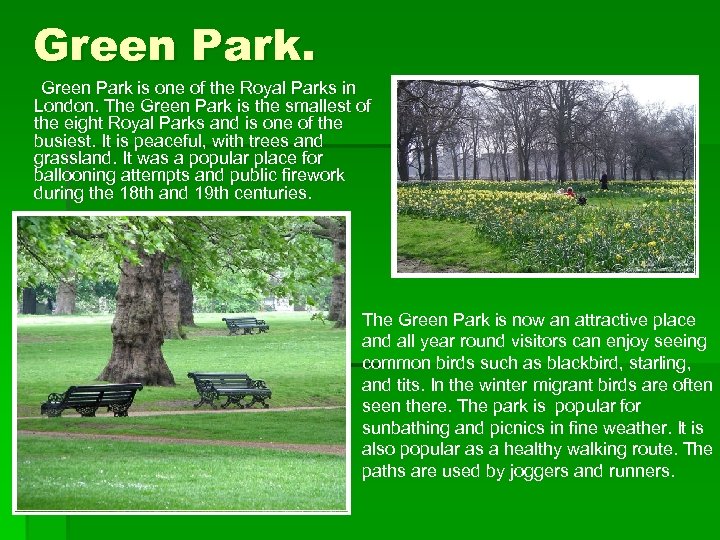 Green Park.

Green Park is one of the Royal Parks in London. The Green Park is the smallest of the eight Royal Parks and is one of the busiest. It is peaceful, with trees and grassland. It was a popular place for ballooning attempts and public firework during the 18th and 19th centuries.

The Green Park is now an attractive place and all year round visitors can enjoy seeing common birds such as blackbird, starling, and tits. In the winter migrant birds are often seen there. The park is popular for sunbathing and picnics in fine weather. It is also popular as a healthy walking route. The paths are used by joggers and runners.